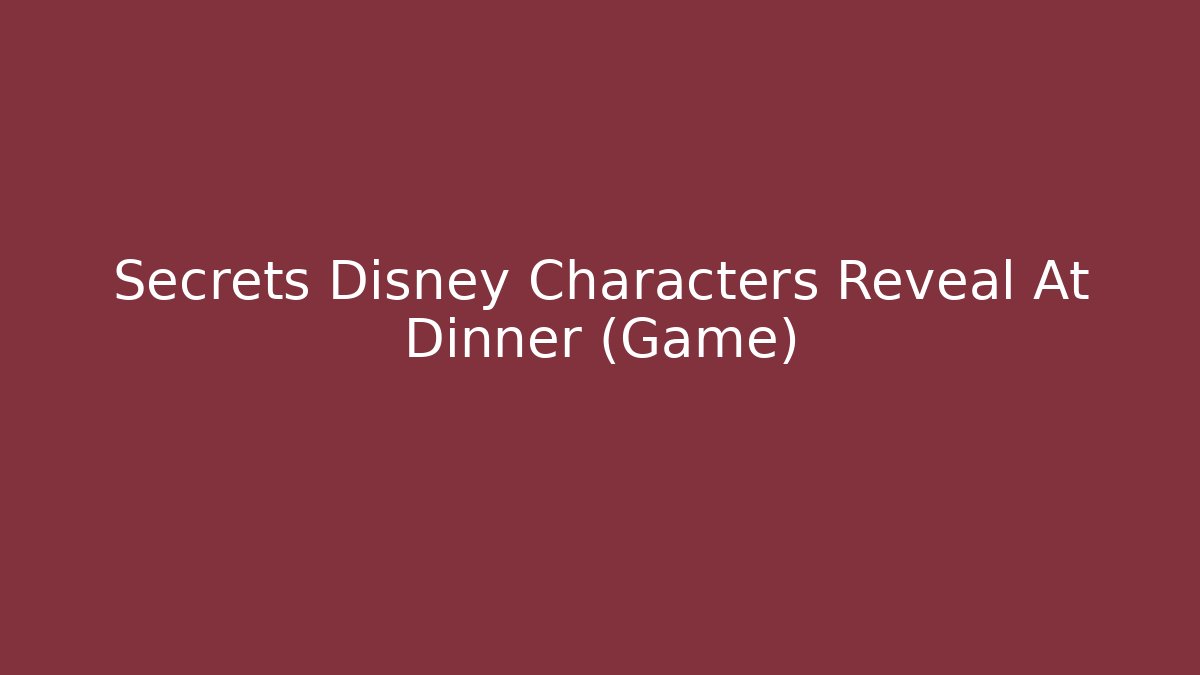 Secrets Disney Characters Reveal At Dinner (Game)